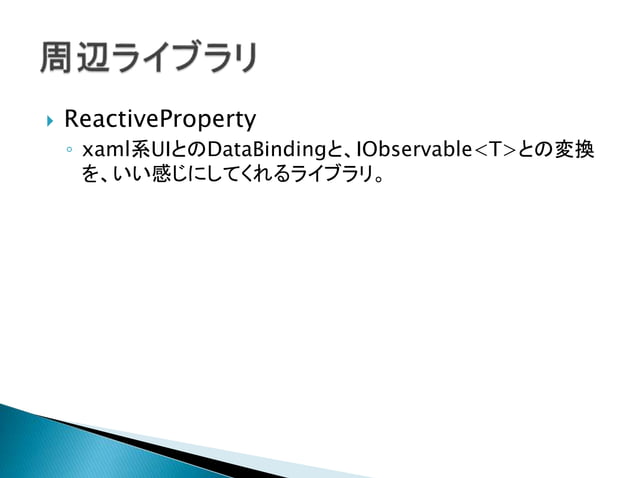 周辺ライブラリ

ReactiveProperty

xaml系UIとのDataBindingと、IObservable<T>との変換を、いい感じにしてくれるライブラリ。